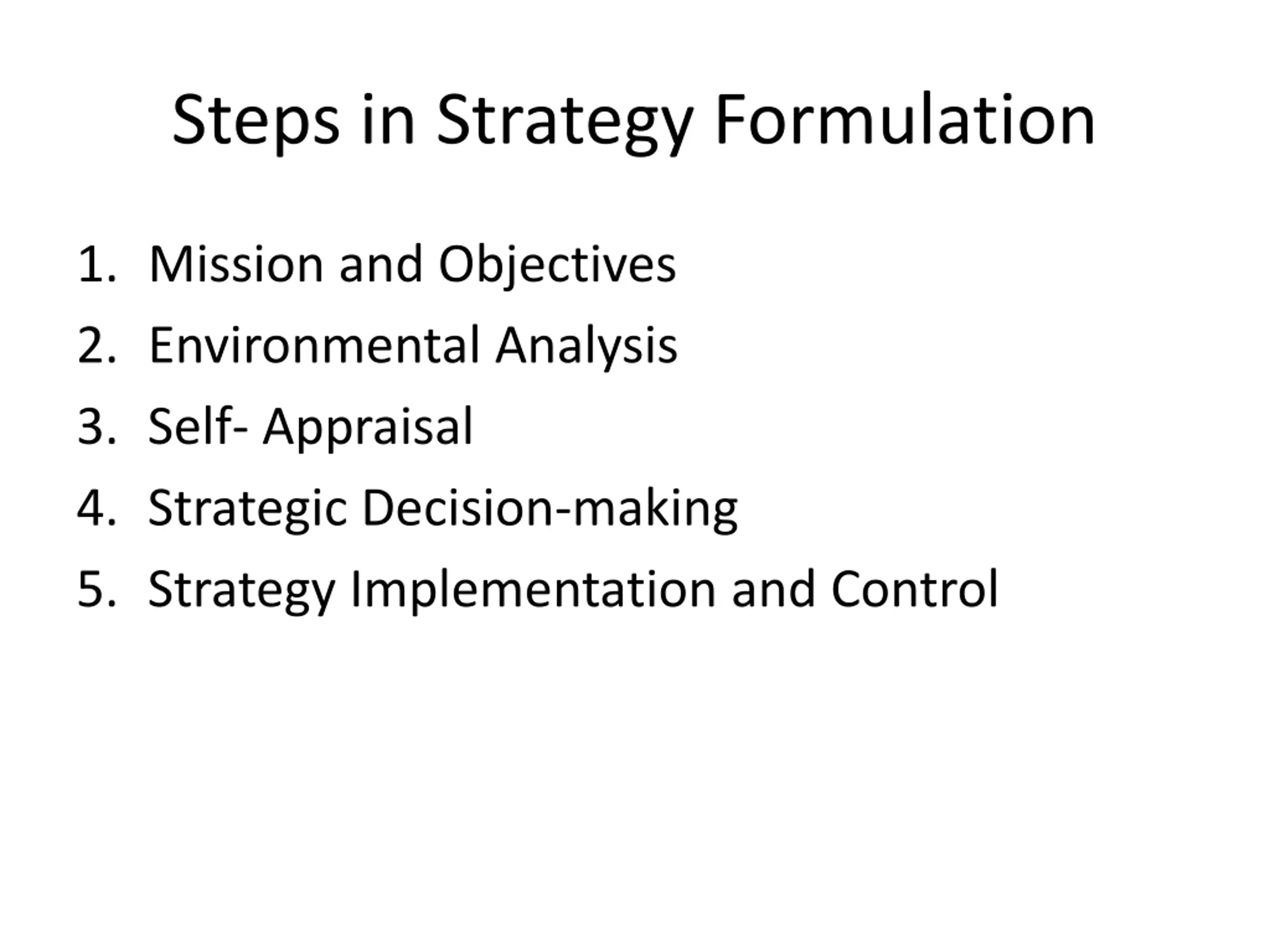 Steps in Strategy Formulation

1. Mission and Objectives
2. Environmental Analysis
3. Self- Appraisal
4. Strategic Decision-making
5. Strategy Implementation and Control